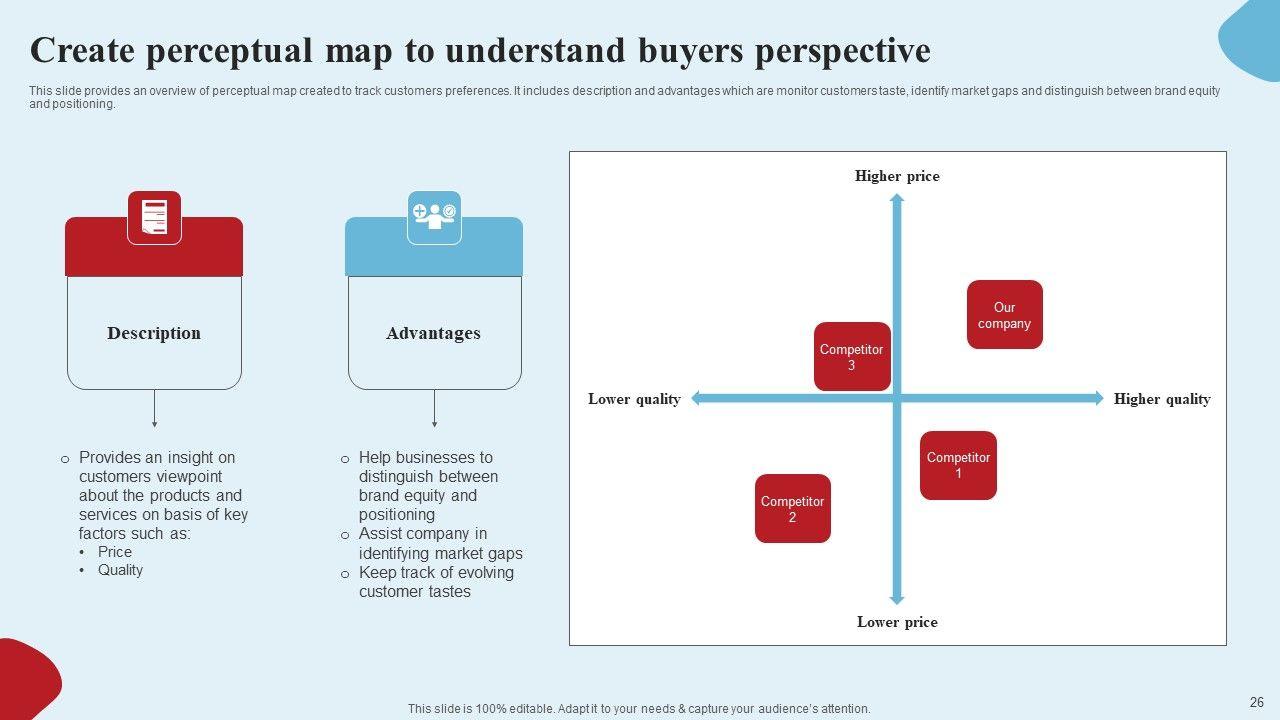 Create perceptual map to understand buyers perspective

This slide provides an overview of perceptual map created to track customers preferences. It includes description and advantages which are monitor customers taste, identify market gaps and distinguish between brand equity and positioning.

Description

o Provides an insight on customers viewpoint about the products and services on basis of key factors such as:
• Price
• Quality

Advantages

o Help businesses to distinguish between brand equity and positioning
o Assist company in identifying market gaps
o Keep track of evolving customer tastes

Higher price

Our company

Competitor 3

Lower quality

Higher quality

Competitor 1

Competitor 2

Lower price

This slide is 100% editable. Adapt it to your needs & capture your audience's attention.

26